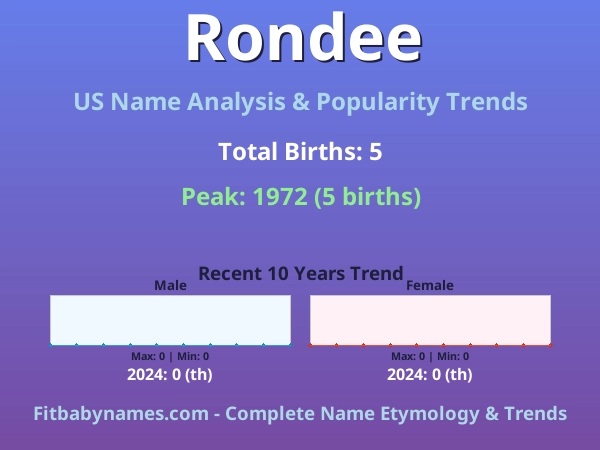 Rondee

US Name Analysis & Popularity Trends

Total Births: 5

Peak: 1972 (5 births)

Recent 10 Years Trend

Male

Max: 0 | Min: 0

2024: 0 (th)

Female

Max: 0 | Min: 0

2024: 0 (th)

Fitbabynames.com - Complete Name Etymology & Trends